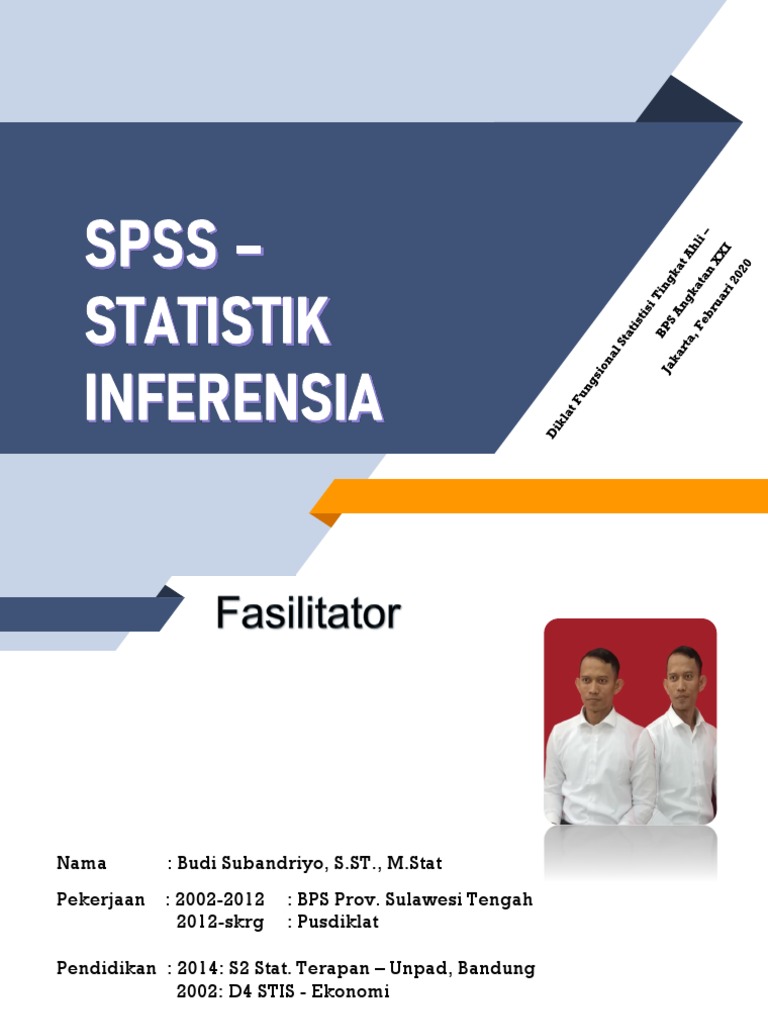 SPSS – STATISTIK INFERENSIA

Diklat Fungsional Statistisi Tingkat Ahli – BPS Angkatan XXI
Jakarta, Februari 2020

Fasilitator

Nama : Budi Subandriyo, S.ST., M.Stat

Pekerjaan : 2002-2012 : BPS Prov. Sulawesi Tengah
2012-skrg : Pusdiklat

Pendidikan : 2014: S2 Stat. Terapan – Unpad, Bandung
2002: D4 STIS - Ekonomi